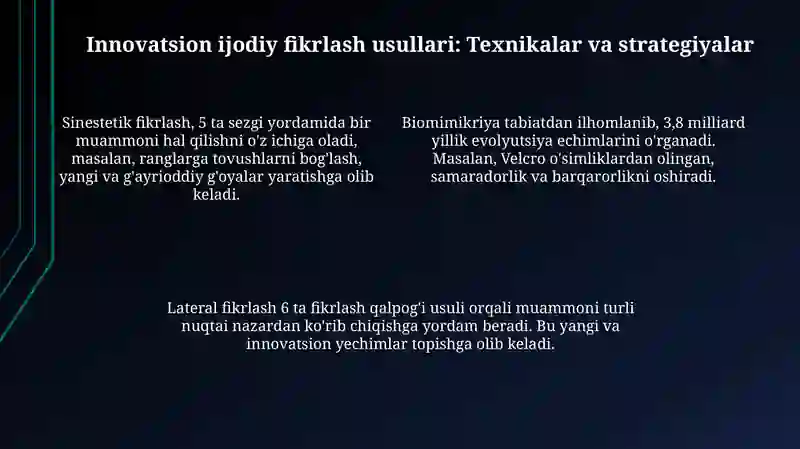 Innovatsion ijodiy fikrlash usullari: Texnikalar va strategiyalar

Sinestetik fikrlash, 5 ta sezgi yordamida bir muammoni hal qilishni o'z ichiga oladi, masalan, ranglarga tovushlarni bog'lash, yangi va g'ayrioddiy g'oyalar yaratishga olib keladi.

Biomimikriya tabiatdan ilhomlanib, 3,8 milliard yillik evolyutsiya echimlarini o'rganadi. Masalan, Velcro o'simliklardan olingan, samaradorlik va barqarorlikni oshiradi.

Lateral fikrlash 6 ta fikrlash qalpog'i usuli orqali muammoni turli nuqtai nazardan ko'rib chiqishga yordam beradi. Bu yangi va innovatsion yechimlar topishga olib keladi.